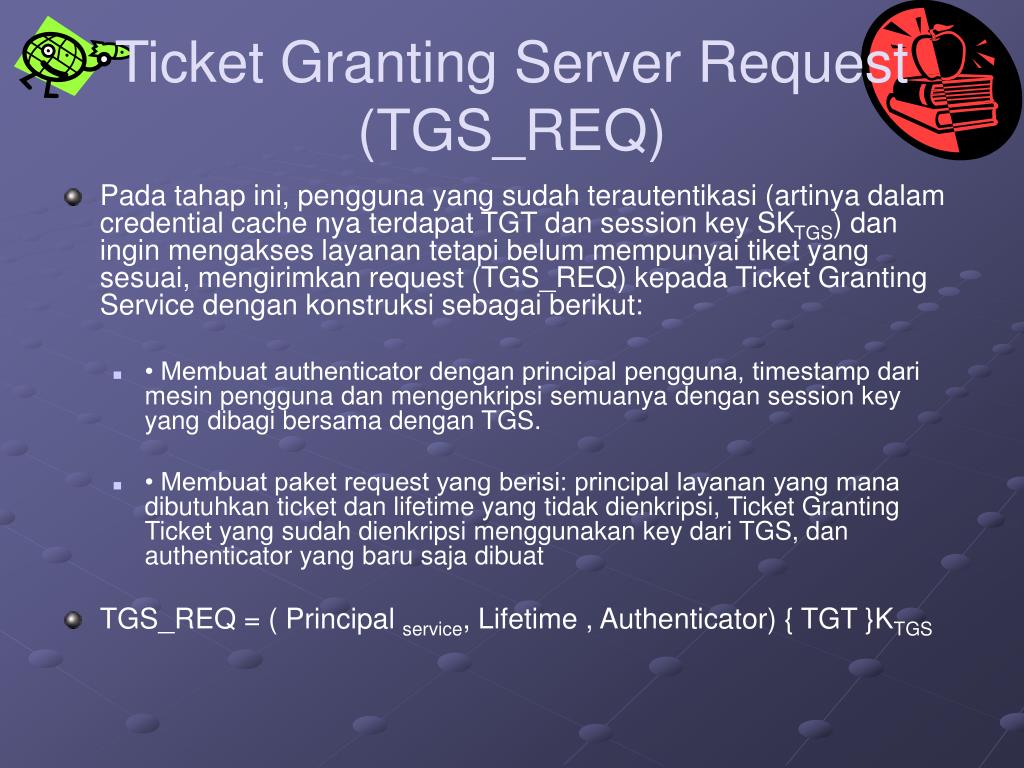 Ticket Granting Server Request (TGS_REQ)

Pada tahap ini, pengguna yang sudah terautentikasi (artinya dalam credential cache nya terdapat TGT dan session key $SK_{TGS}$) dan ingin mengakses layanan tetapi belum mempunyai tiket yang sesuai, mengirimkan request (TGS_REQ) kepada Ticket Granting Service dengan konstruksi sebagai berikut:

• Membuat authenticator dengan principal pengguna, timestamp dari mesin pengguna dan mengenkripsi semuanya dengan session key yang dibagi bersama dengan TGS.

• Membuat paket request yang berisi: principal layanan yang mana dibutuhkan ticket dan lifetime yang tidak dienkripsi, Ticket Granting Ticket yang sudah dienkripsi menggunakan key dari TGS, dan authenticator yang baru saja dibuat

TGS_REQ = ( Principal $_{service}$, Lifetime , Authenticator) { TGT }$K_{TGS}$